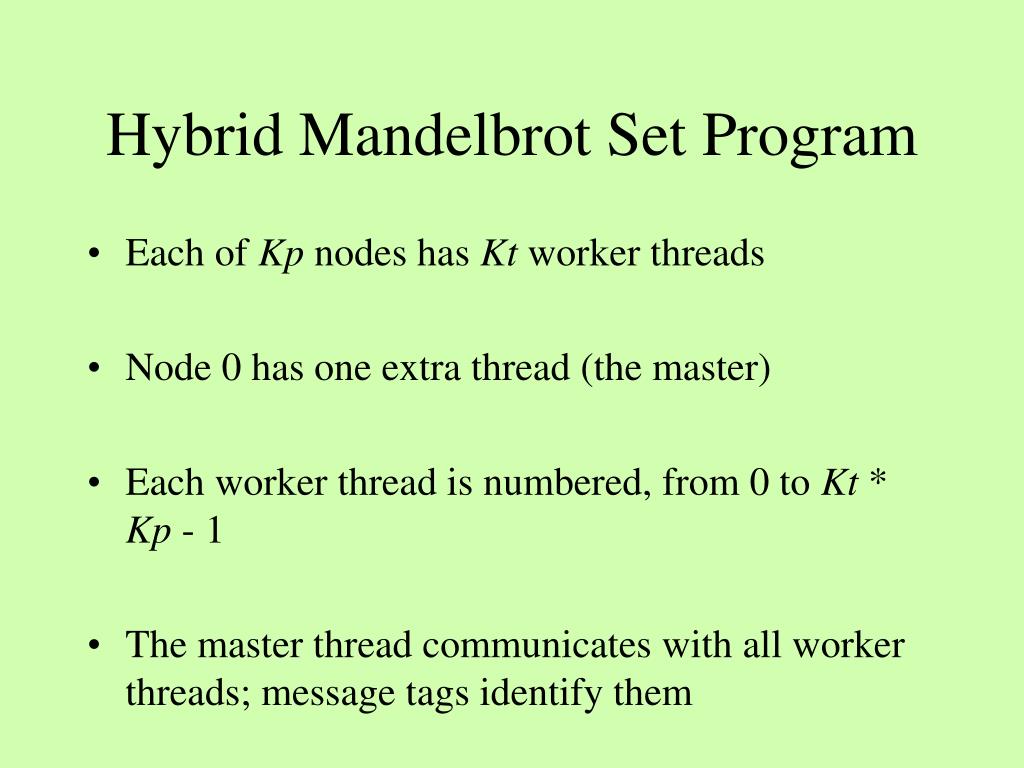 Hybrid Mandelbrot Set Program

• Each of Kp nodes has Kt worker threads

• Node 0 has one extra thread (the master)

• Each worker thread is numbered, from 0 to Kt * Kp - 1

• The master thread communicates with all worker threads; message tags identify them